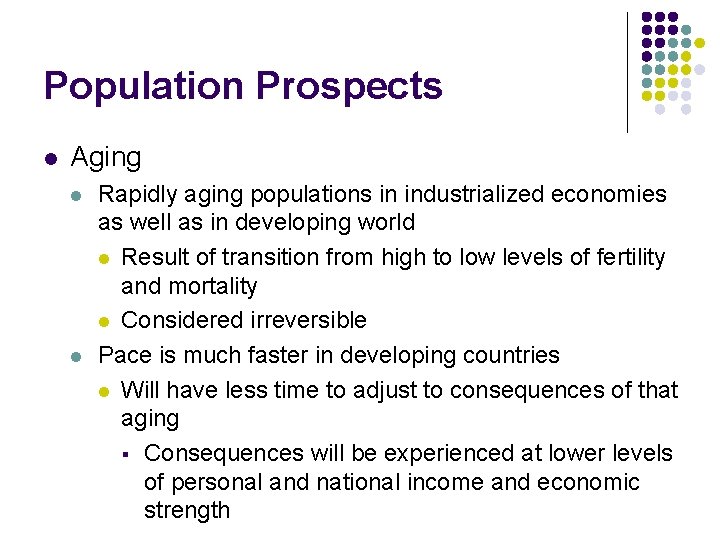 Population Prospects

- Aging
  - Rapidly aging populations in industrialized economies as well as in developing world
    - Result of transition from high to low levels of fertility and mortality
    - Considered irreversible
  - Pace is much faster in developing countries
    - Will have less time to adjust to consequences of that aging
      - Consequences will be experienced at lower levels of personal and national income and economic strength